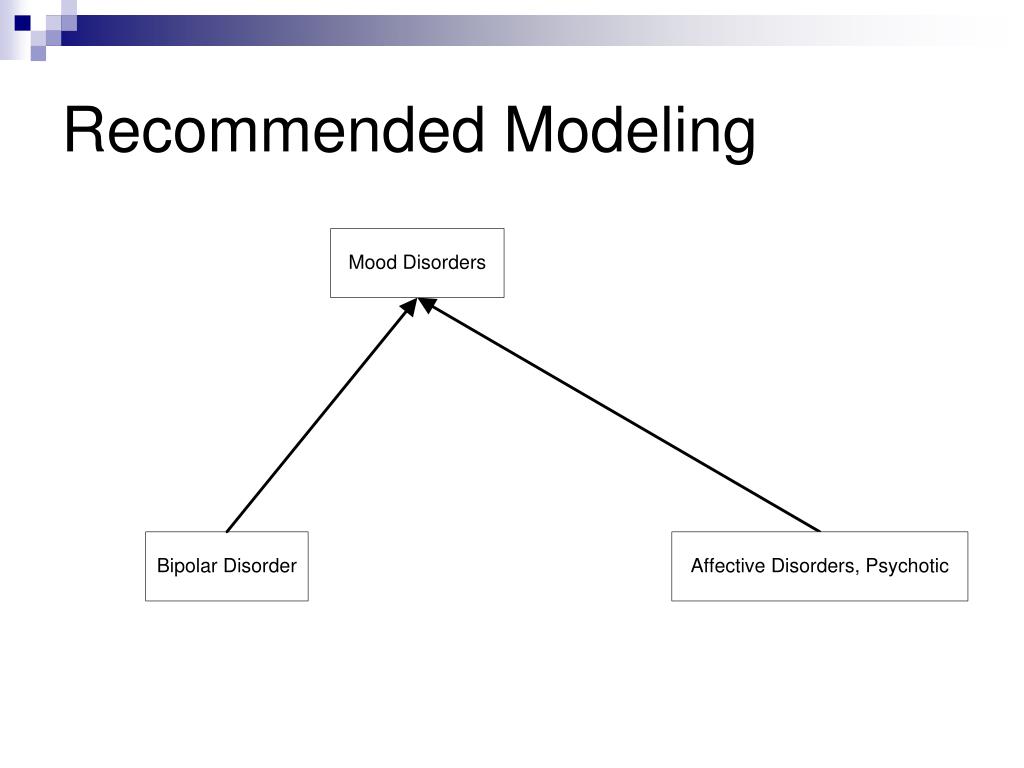 Recommended Modeling

Mood Disorders

Bipolar Disorder

Affective Disorders, Psychotic